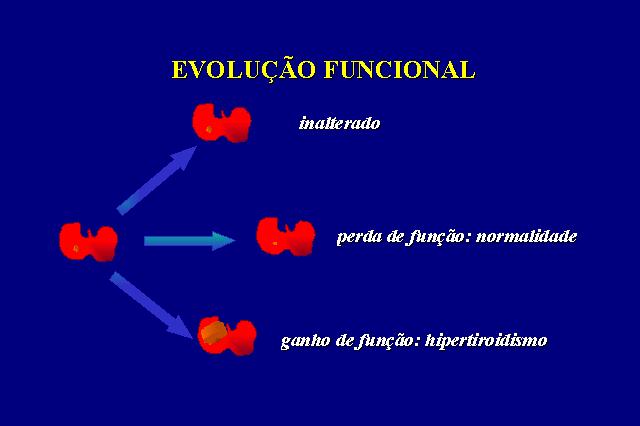 EVOLUÇÃO FUNCIONAL

inalterado

perda de função: normalidade

ganho de função: hipertiroidismo